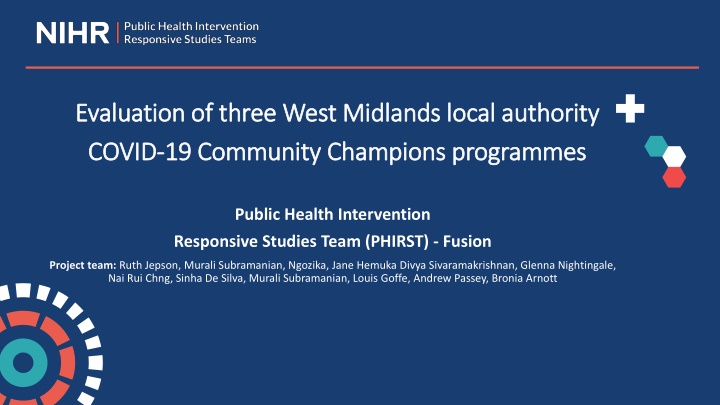 NIHR | Public Health Intervention
Responsive Studies Teams

Evaluation of three West Midlands local authority COVID-19 Community Champions programmes

Public Health Intervention
Responsive Studies Team (PHIRST) - Fusion

Project team: Ruth Jepson, Murali Subramanian, Ngozika, Jane Hemuka Divya Sivaramakrishnan, Glenna Nightingale, Nai Rui Chng, Sinha De Silva, Murali Subramanian, Louis Goffe, Andrew Passey, Bronia Arnott